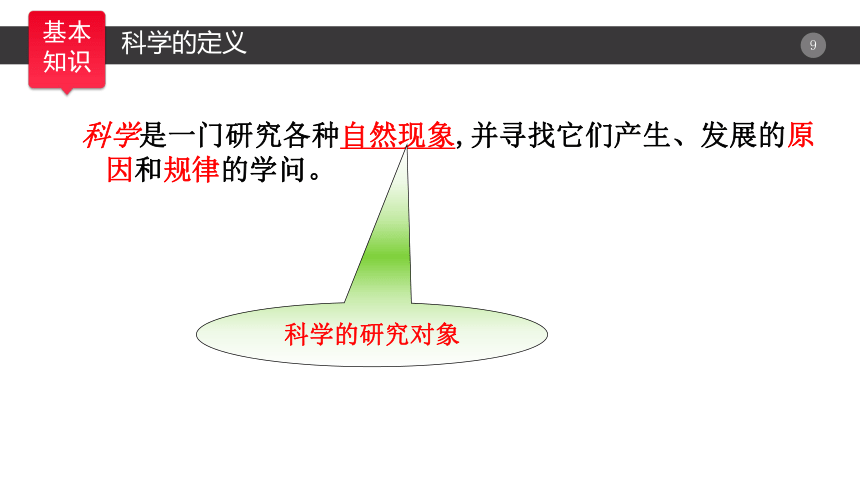 基本知识

科学的定义

9

科学是一门研究各种自然现象,并寻找它们产生、发展的原因和规律的学问。

科学的研究对象